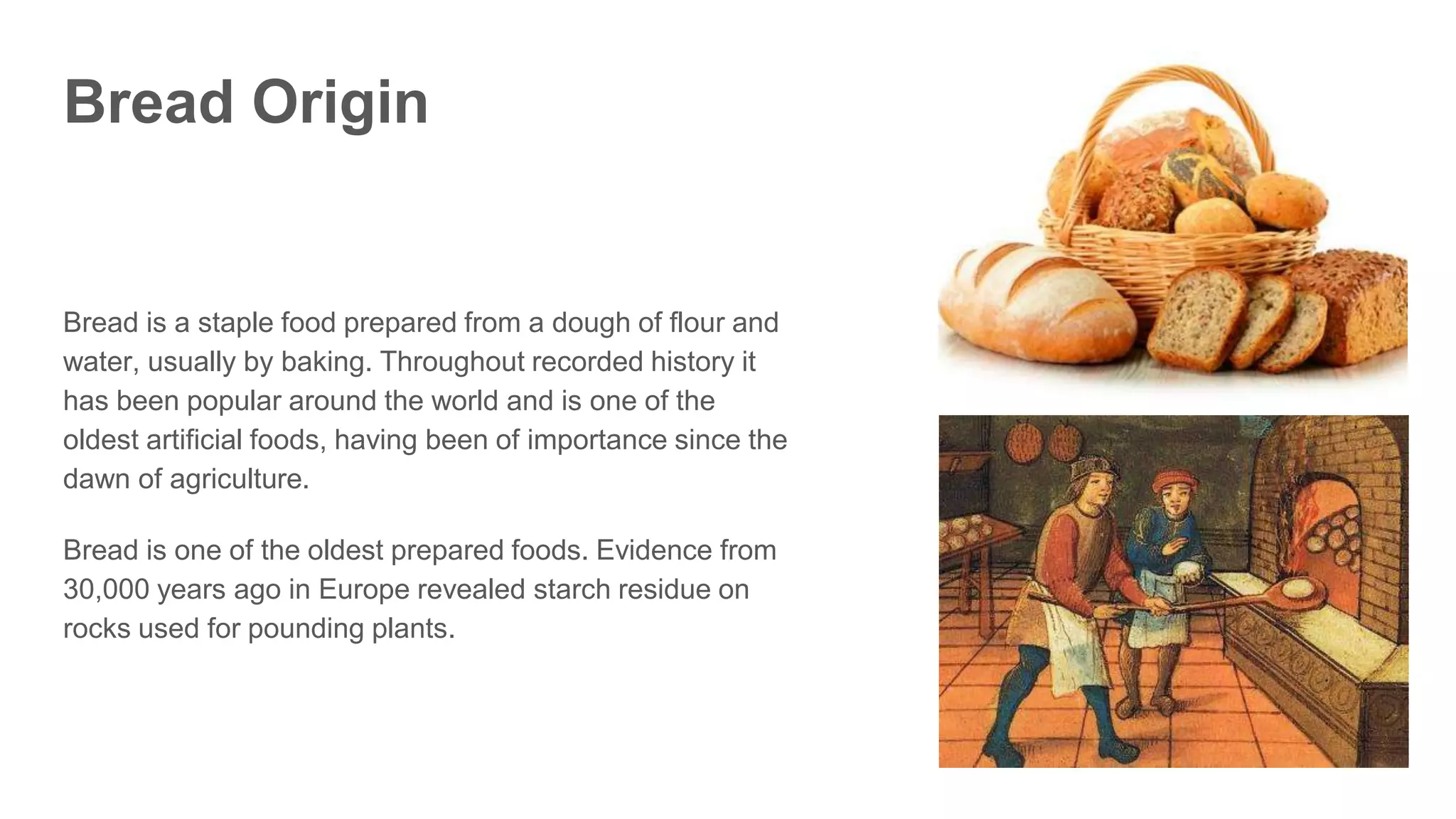 Bread Origin

Bread is a staple food prepared from a dough of flour and water, usually by baking. Throughout recorded history it has been popular around the world and is one of the oldest artificial foods, having been of importance since the dawn of agriculture.

Bread is one of the oldest prepared foods. Evidence from 30,000 years ago in Europe revealed starch residue on rocks used for pounding plants.